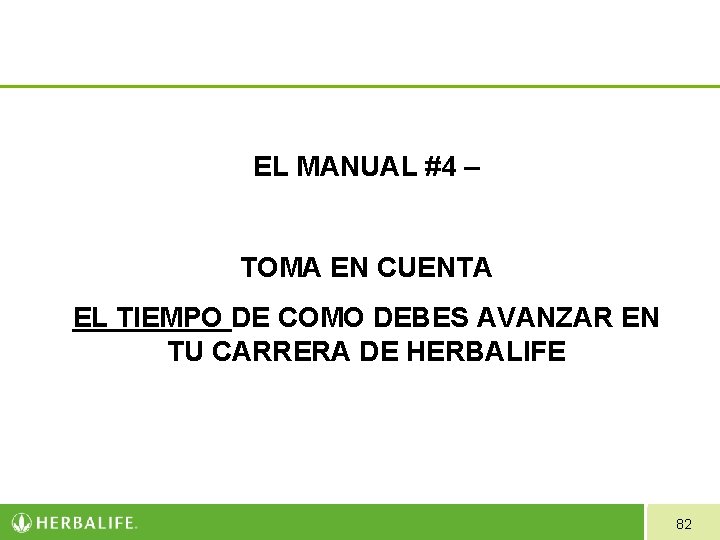 EL MANUAL #4 –

TOMA EN CUENTA

EL TIEMPO DE COMO DEBES AVANZAR EN TU CARRERA DE HERBALIFE

HERBALIFE.

82